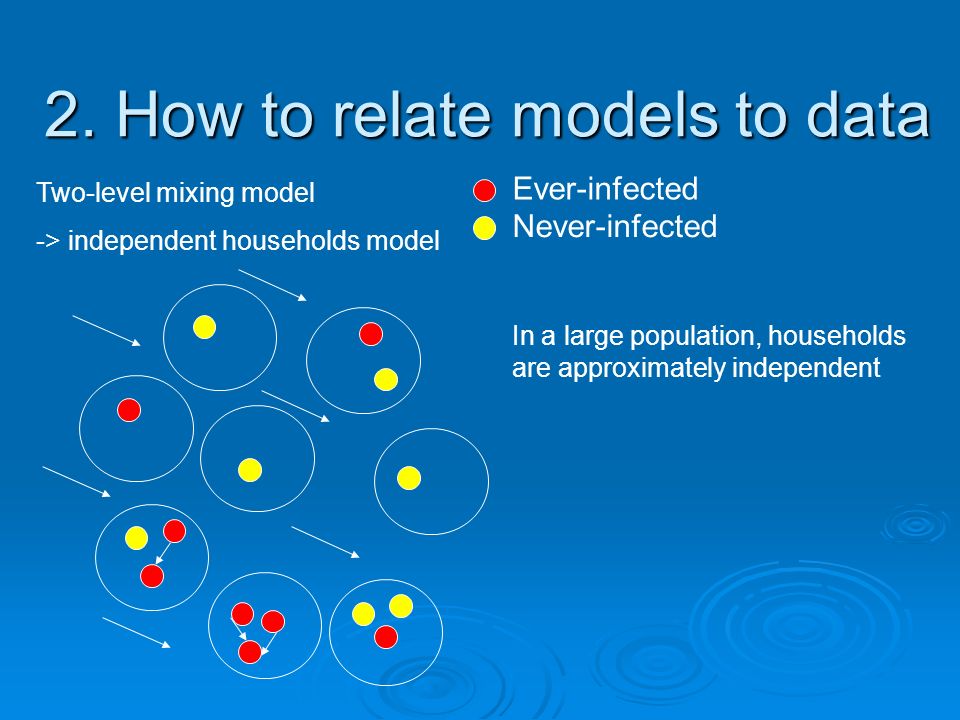 2. How to relate models to data

Two-level mixing model

-> independent households model

Ever-infected
Never-infected

In a large population, households are approximately independent